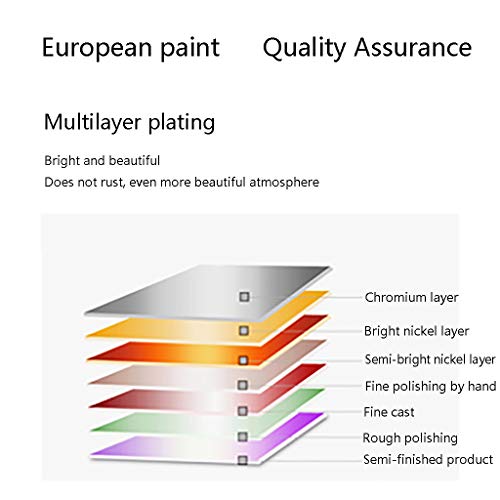 European paint Quality Assurance

Multilayer plating

Bright and beautiful
Does not rust, even more beautiful atmosphere

Chromium layer
Bright nickel layer
Semi-bright nickel layer
Fine polishing by hand
Fine cast
Rough polishing
Semi-finished product